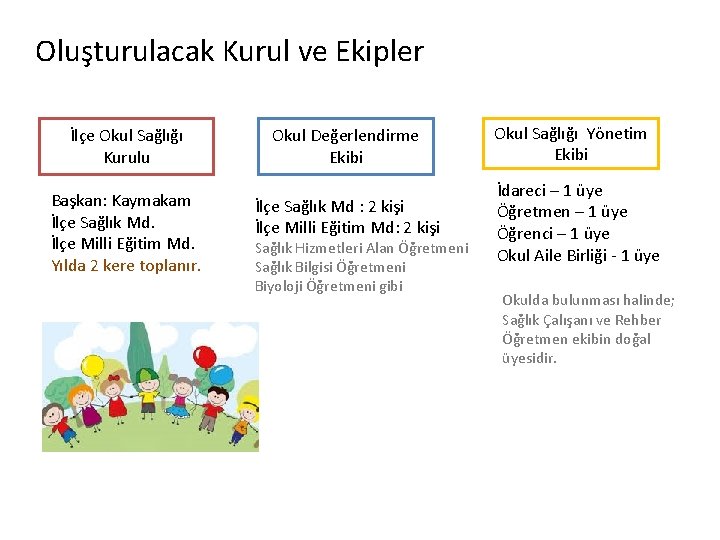 Oluşturulacak Kurul ve Ekipler

İlçe Okul Sağlığı Kurulu

Başkan: Kaymakam
İlçe Sağlık Md.
İlçe Milli Eğitim Md.
Yılda 2 kere toplanır.

Okul Değerlendirme Ekibi

İlçe Sağlık Md : 2 kişi
İlçe Milli Eğitim Md: 2 kişi
Sağlık Hizmetleri Alan Öğretmeni
Sağlık Bilgisi Öğretmeni
Biyoloji Öğretmeni gibi

Okul Sağlığı Yönetim Ekibi

İdareci – 1 üye
Öğretmen – 1 üye
Öğrenci – 1 üye
Okul Aile Birliği - 1 üye

Okulda bulunması halinde; Sağlık Çalışanı ve Rehber Öğretmen ekibin doğal üyesidir.